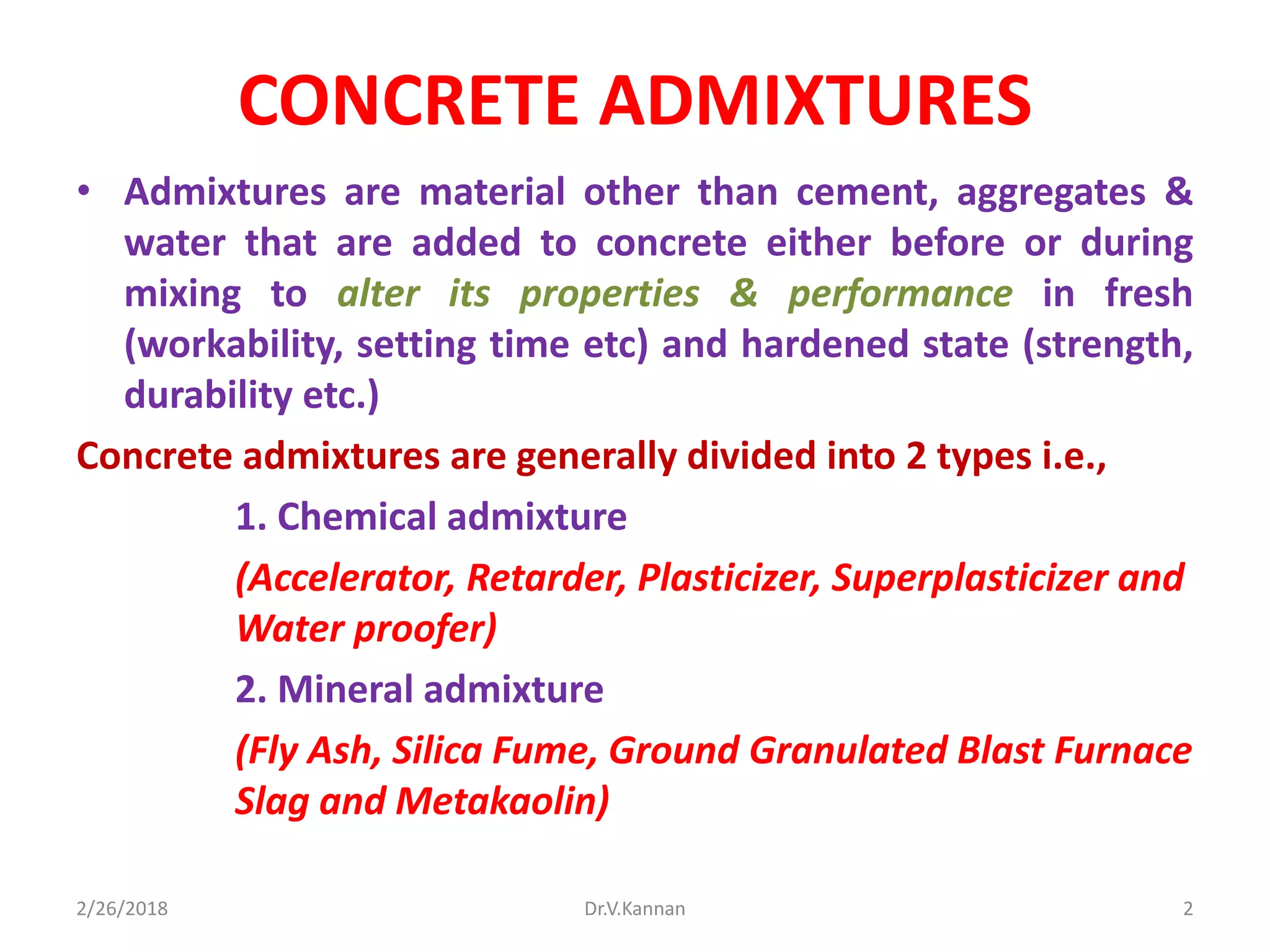 CONCRETE ADMIXTURES

• Admixtures are material other than cement, aggregates & water that are added to concrete either before or during mixing to alter its properties & performance in fresh (workability, setting time etc) and hardened state (strength, durability etc.)

Concrete admixtures are generally divided into 2 types i.e.,

1. Chemical admixture

(Accelerator, Retarder, Plasticizer, Superplasticizer and Water proofer)

2. Mineral admixture

(Fly Ash, Silica Fume, Ground Granulated Blast Furnace Slag and Metakaolin)

2/26/2018

Dr.V.Kannan

2